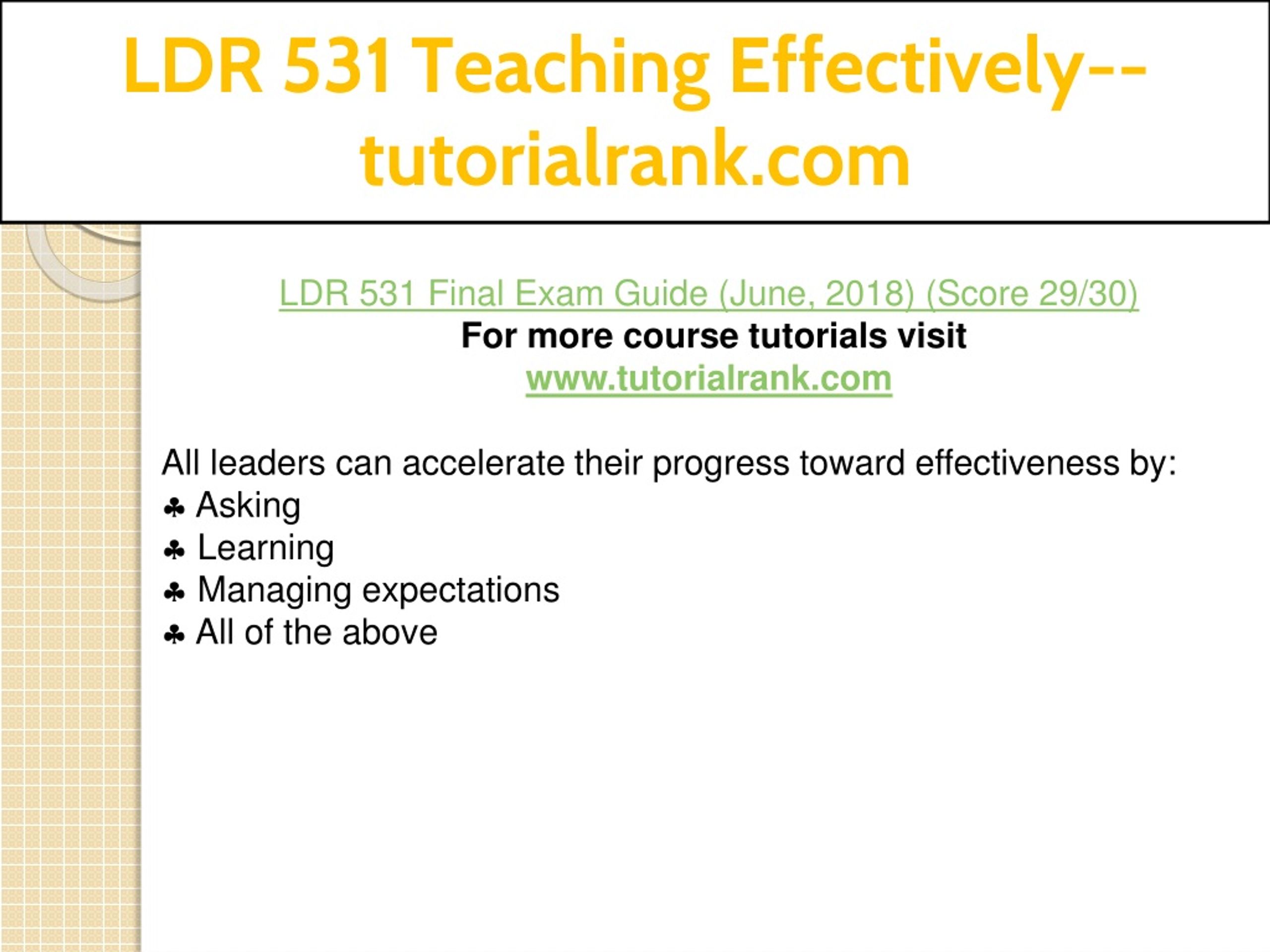 LDR 531 Teaching Effectively--tutorialrank.com

LDR 531 Final Exam Guide (June, 2018) (Score 29/30)
For more course tutorials visit
www.tutorialrank.com

All leaders can accelerate their progress toward effectiveness by:
♣ Asking
♣ Learning
♣ Managing expectations
♣ All of the above